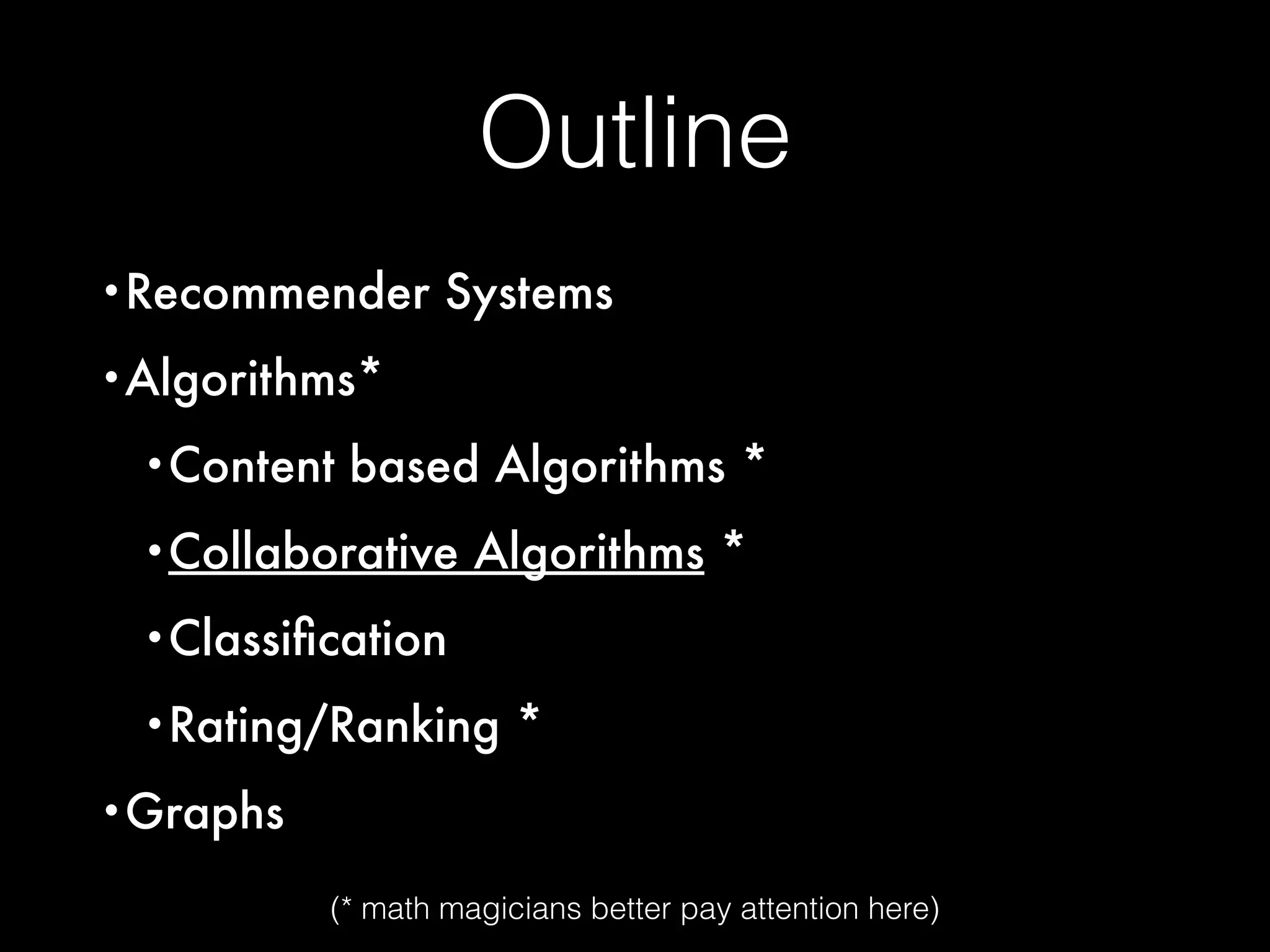 Outline

• Recommender Systems

• Algorithms*

  • Content based Algorithms *

  • Collaborative Algorithms *

  • Classification

  • Rating/Ranking *

• Graphs

(* math magicians better pay attention here)